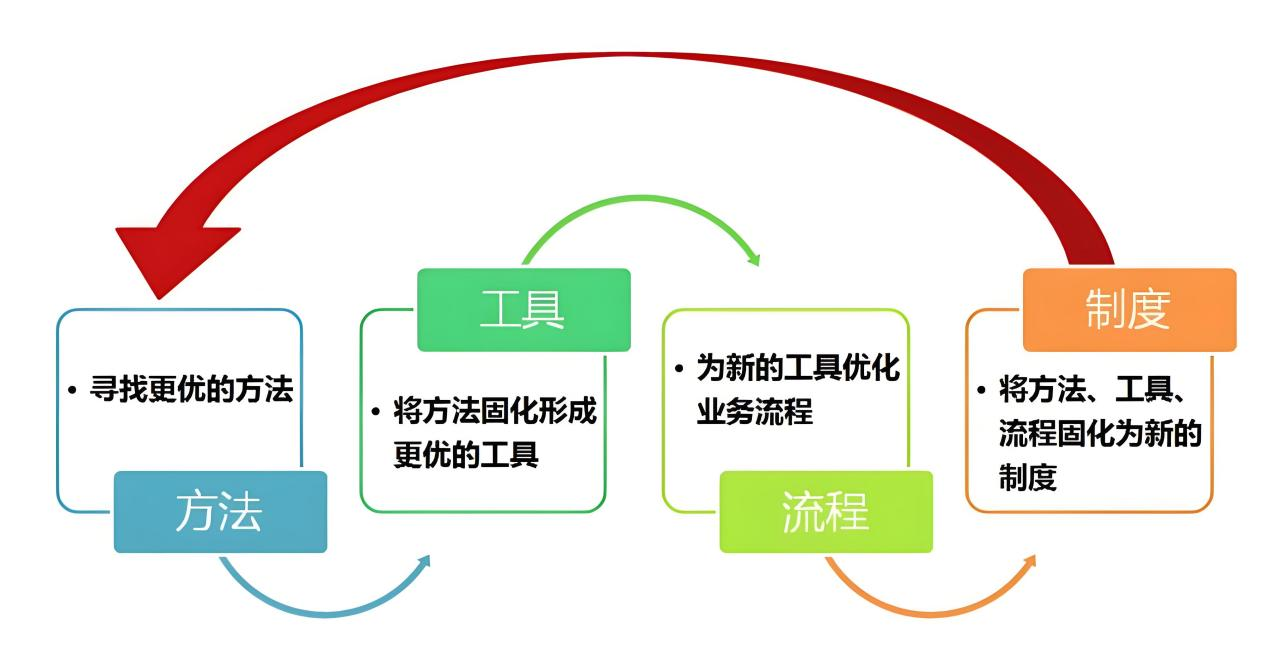 • 寻找更优的方法

方法

工具

• 将方法固化形成更优的工具

• 为新的工具优化业务流程

流程

制度

• 将方法、工具、流程固化为新的制度